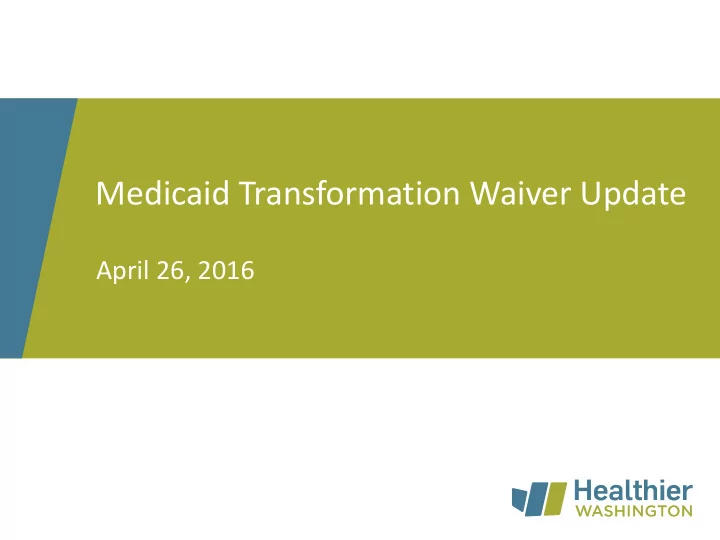 Medicaid Transformation Waiver Update

April 26, 2016

Healthier
WASHINGTON